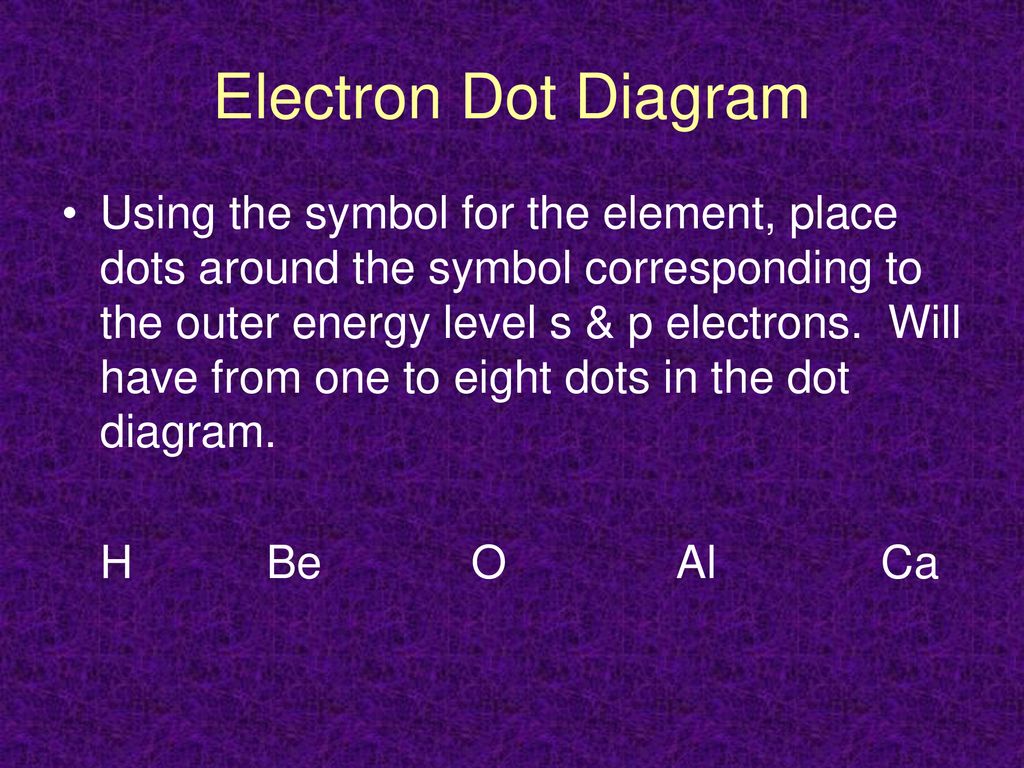 Electron Dot Diagram

• Using the symbol for the element, place dots around the symbol corresponding to the outer energy level s & p electrons. Will have from one to eight dots in the dot diagram.

H Be O Al Ca